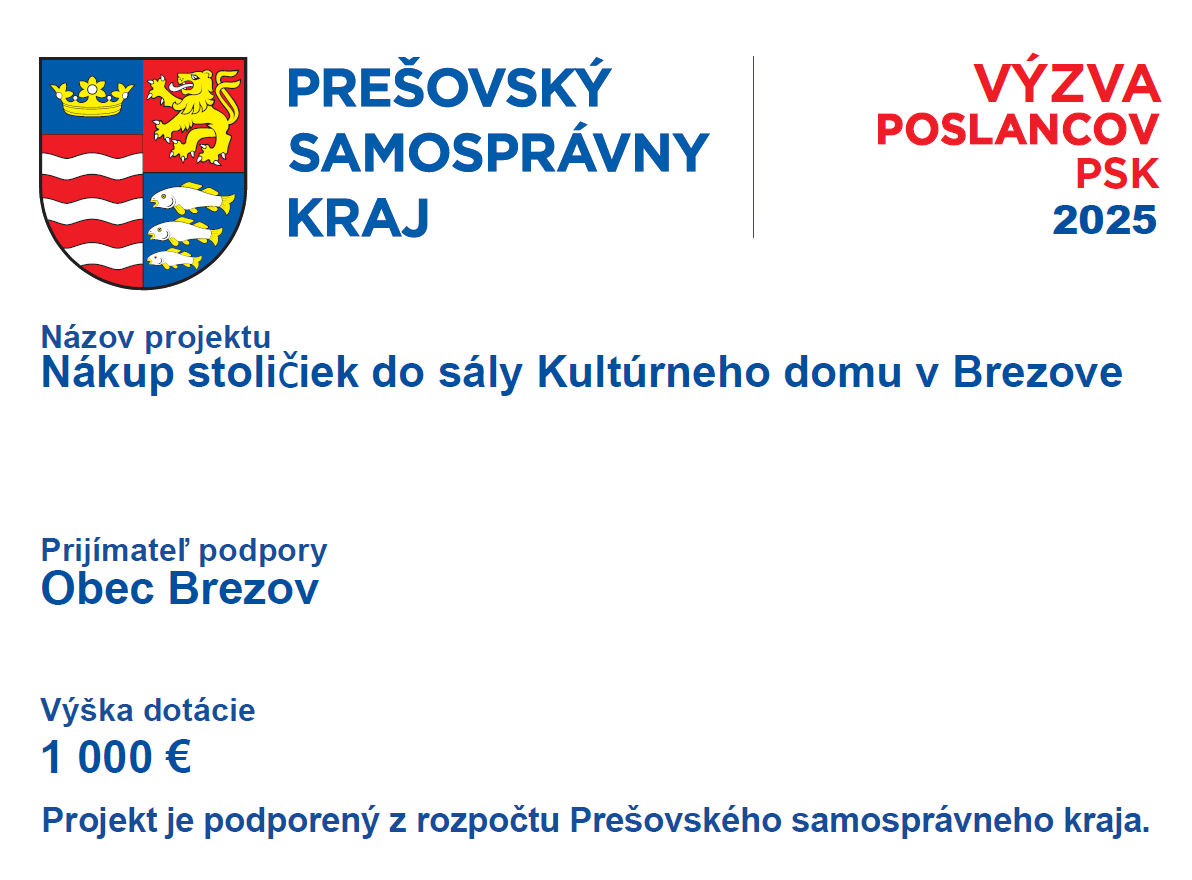 PREŠOVSKÝ SAMOSPRÁVNY KRAJ

VÝZVA POSLANCOV PSK 2025

Názov projektu
Nákup stoličiek do sály Kultúrneho domu v Brezove

Prijímateľ podpory
Obec Brezov

Výška dotácie
1 000 €

Projekt je podporený z rozpočtu Prešovského samosprávneho kraja.